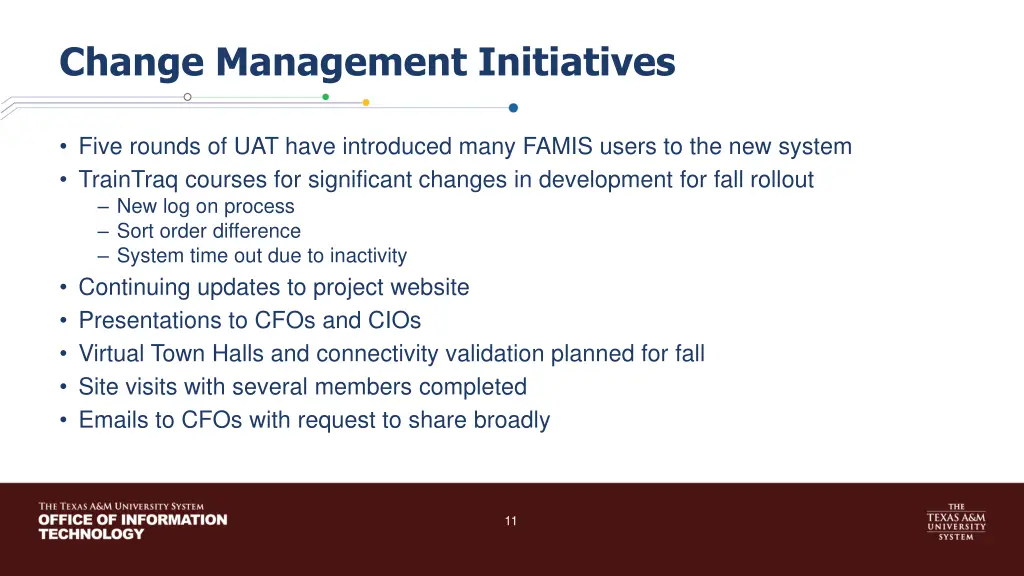 Change Management Initiatives

• Five rounds of UAT have introduced many FAMIS users to the new system
• TrainTraq courses for significant changes in development for fall rollout
– New log on process
– Sort order difference
– System time out due to inactivity
• Continuing updates to project website
• Presentations to CFOs and CIOs
• Virtual Town Halls and connectivity validation planned for fall
• Site visits with several members completed
• Emails to CFOs with request to share broadly

THE TEXAS A&M UNIVERSITY SYSTEM
OFFICE OF INFORMATION TECHNOLOGY

11

THE TEXAS A&M UNIVERSITY SYSTEM